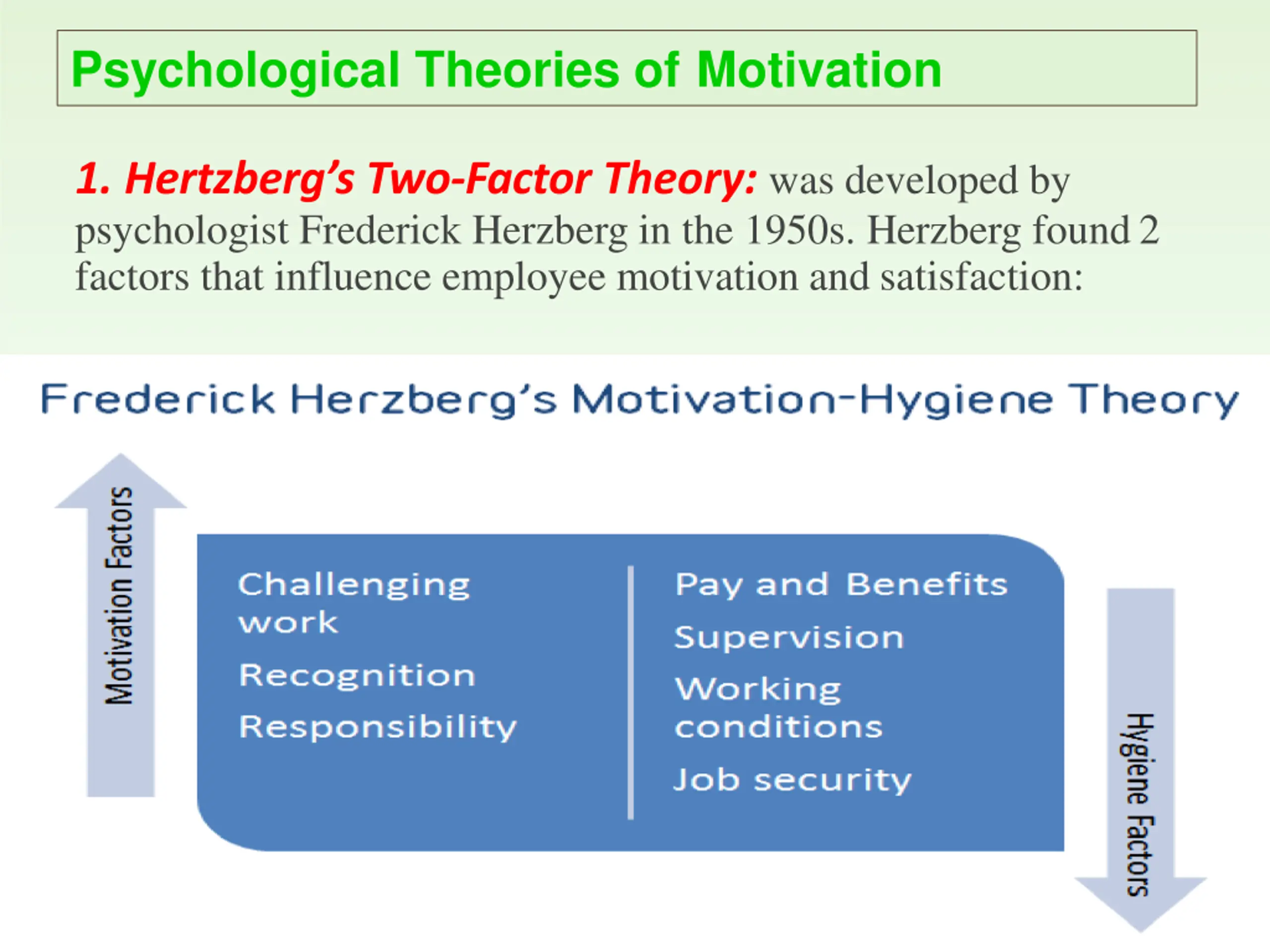 Psychological Theories of Motivation

1. Hertzberg's Two-Factor Theory: was developed by psychologist Frederick Herzberg in the 1950s. Herzberg found 2 factors that influence employee motivation and satisfaction:

Frederick Herzberg's Motivation-Hygiene Theory

Motivation Factors

Challenging work
Recognition
Responsibility

Pay and Benefits
Supervision
Working conditions
Job security

Hygiene Factors